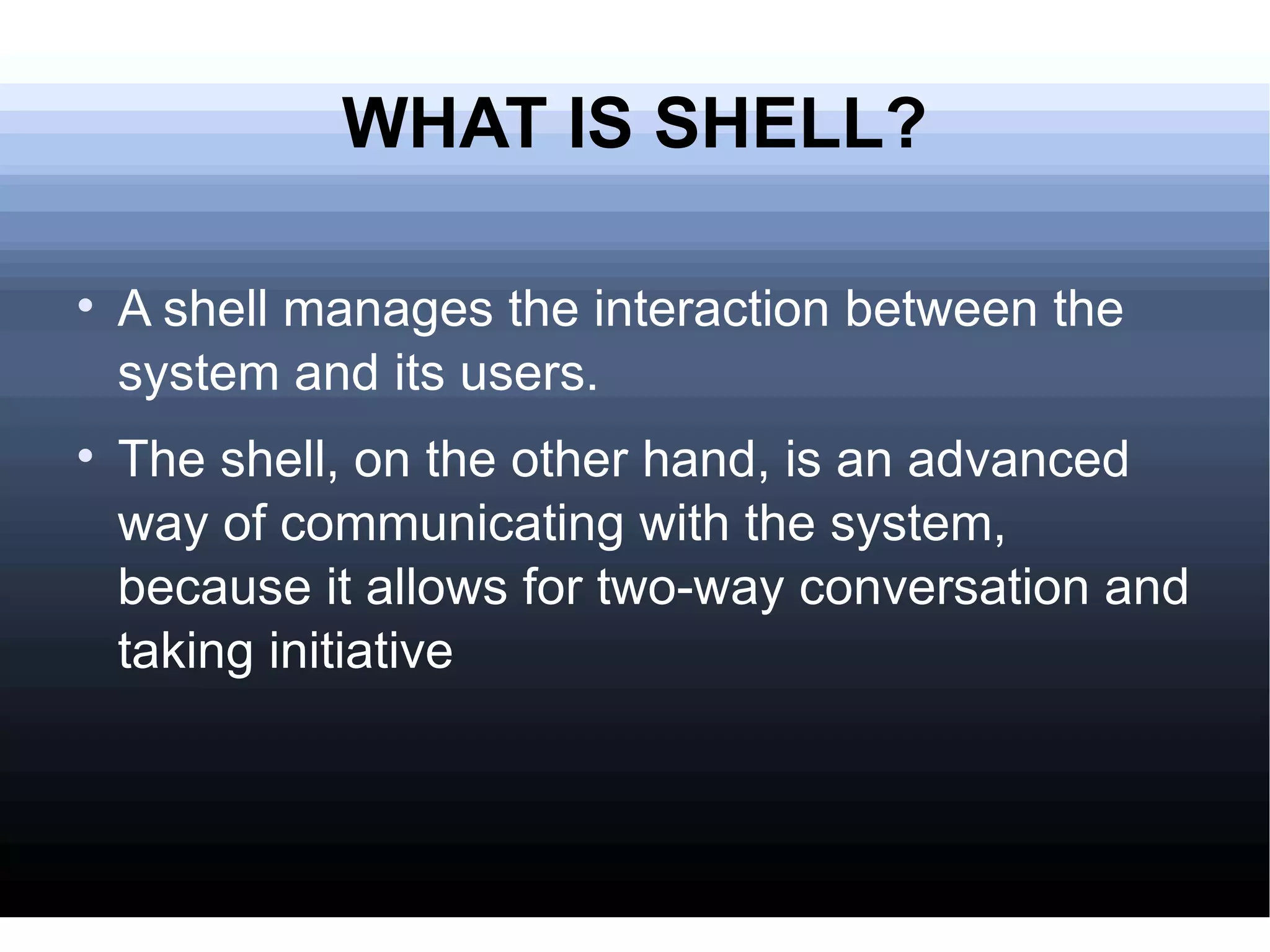 WHAT IS SHELL?

• A shell manages the interaction between the system and its users.

• The shell, on the other hand, is an advanced way of communicating with the system, because it allows for two-way conversation and taking initiative